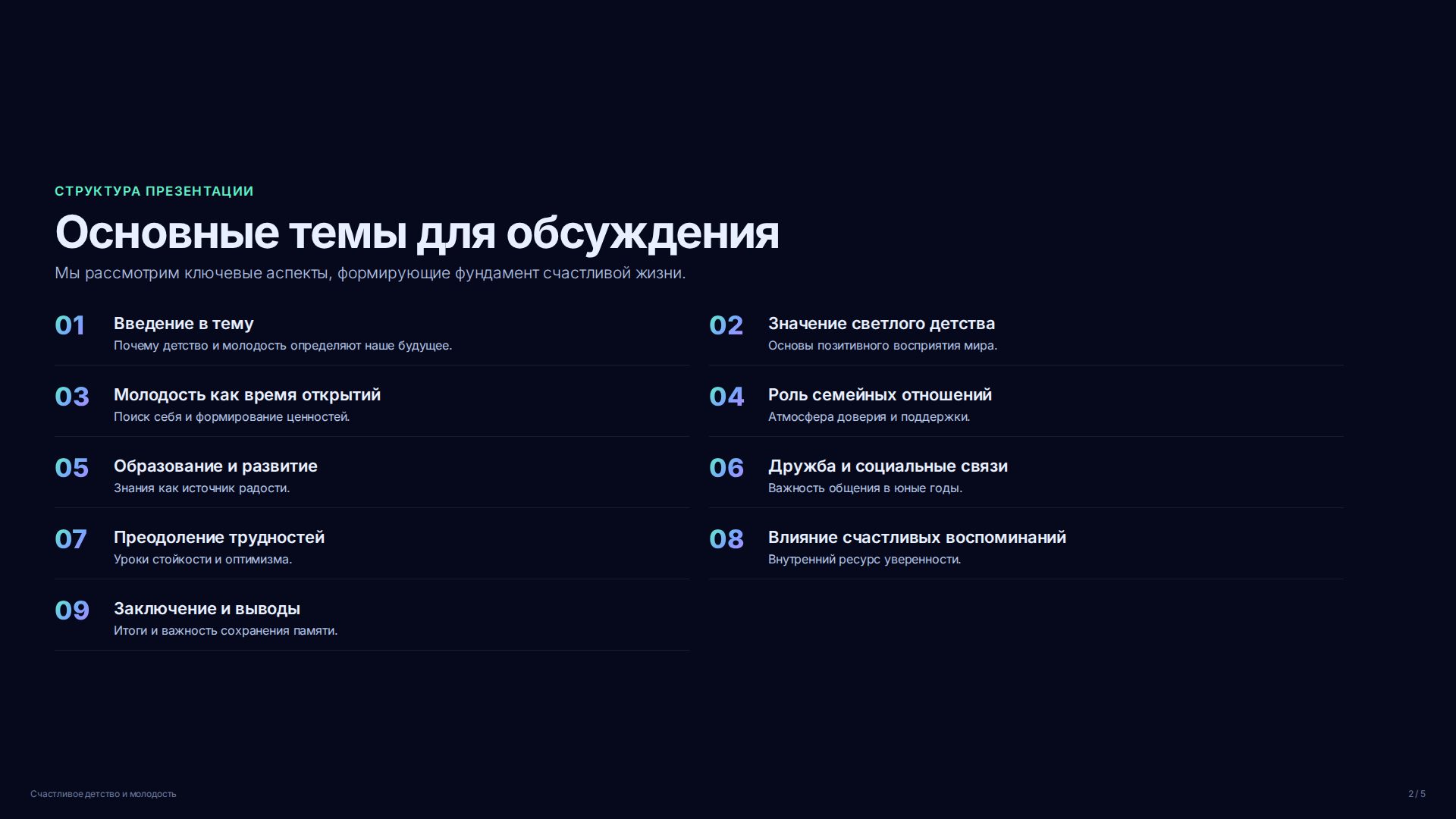 СТРУКТУРА ПРЕЗЕНТАЦИИ

Основные темы для обсуждения

Мы рассмотрим ключевые аспекты, формирующие фундамент счастливой жизни.

01 Введение в тему
Почему детство и молодость определяют наше будущее.

02 Значение светлого детства
Основы позитивного восприятия мира.

03 Молодость как время открытий
Поиск себя и формирование ценностей.

04 Роль семейных отношений
Атмосфера доверия и поддержки.

05 Образование и развитие
Знания как источник радости.

06 Дружба и социальные связи
Важность общения в юные годы.

07 Преодоление трудностей
Уроки стойкости и оптимизма.

08 Влияние счастливых воспоминаний
Внутренний ресурс уверенности.

09 Заключение и выводы
Итоги и важность сохранения памяти.

Счастливое детство и молодость

2 / 5